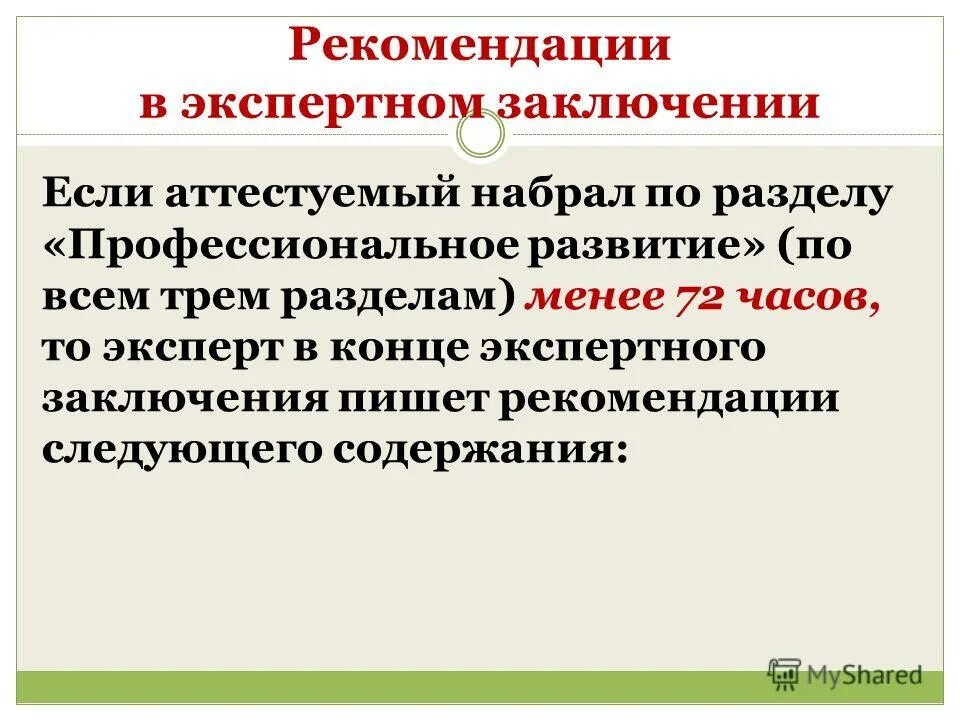 Рекомендации в экспертном заключении

Если аттестуемый набрал по разделу «Профессиональное развитие» (по всем трем разделам) менее 72 часов, то эксперт в конце экспертного заключения пишет рекомендации следующего содержания:

MyShared